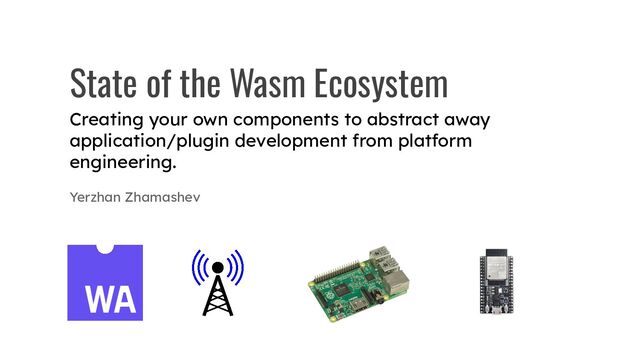 State of the Wasm Ecosystem

Creating your own components to abstract away application/plugin development from platform engineering.

Yerzhan Zhamashev

WA